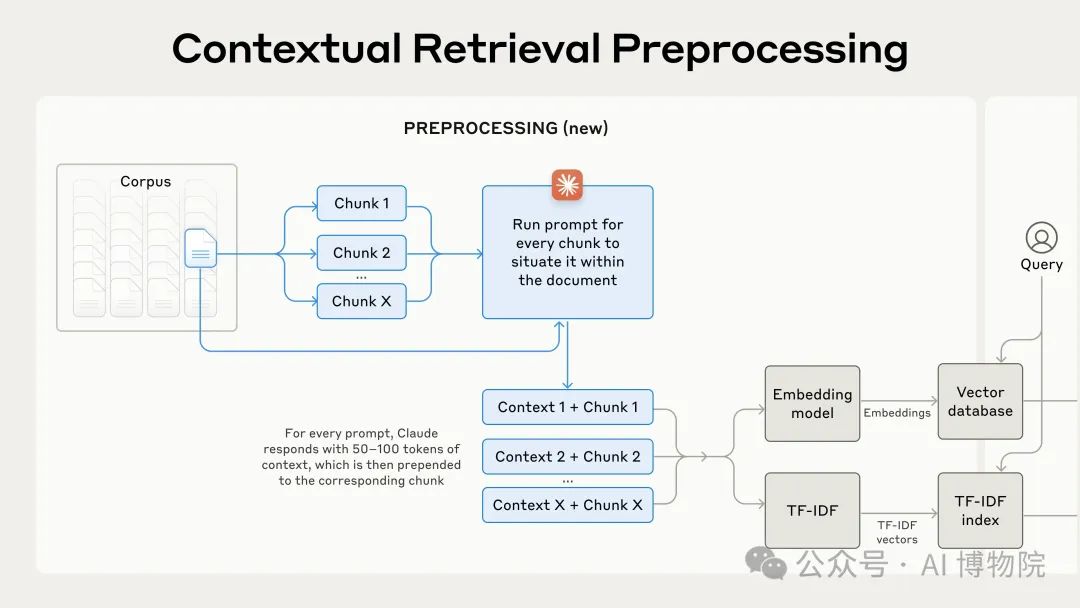 Contextual Retrieval Preprocessing

PREPROCESSING (new)

Corpus

Chunk 1

Chunk 2

...

Chunk X

Run prompt for every chunk to situate it within the document

Query

Context 1 + Chunk 1

Context 2 + Chunk 2

...

Context X + Chunk X

For every prompt, Claude responds with 50–100 tokens of context, which is then prepended to the corresponding chunk

Embedding model

Embeddings

Vector database

TF-IDF

TF-IDF vectors

TF-IDF index

公众号 · AI 博物院